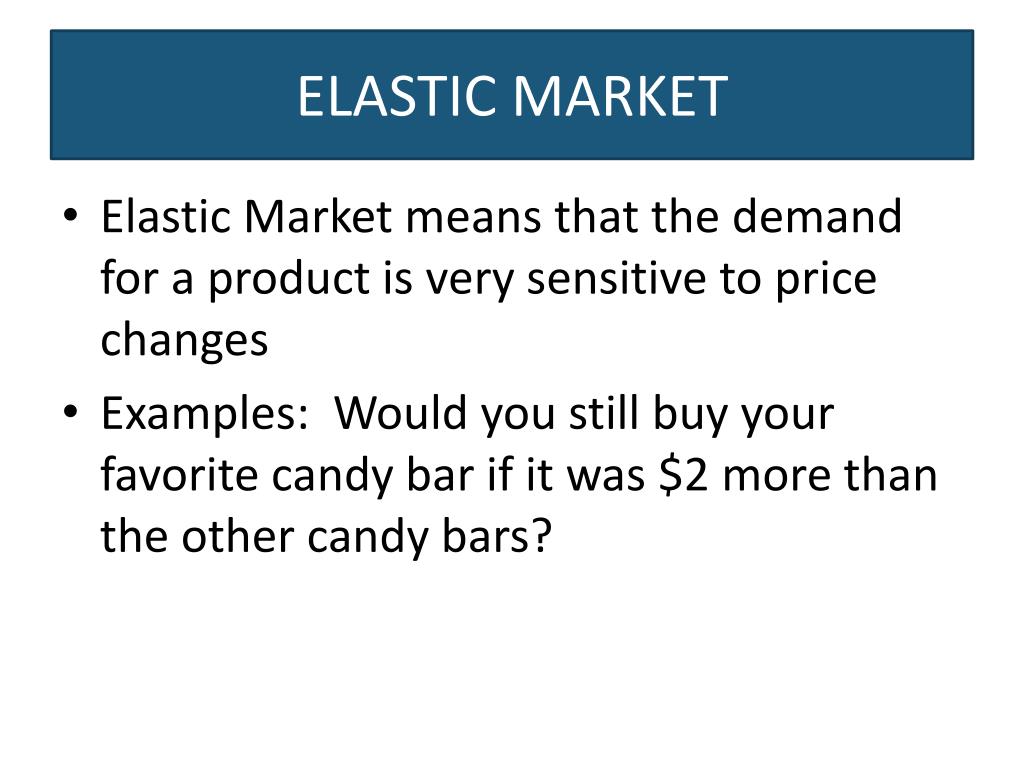 ELASTIC MARKET

• Elastic Market means that the demand for a product is very sensitive to price changes

• Examples:  Would you still buy your favorite candy bar if it was \$2 more than the other candy bars?